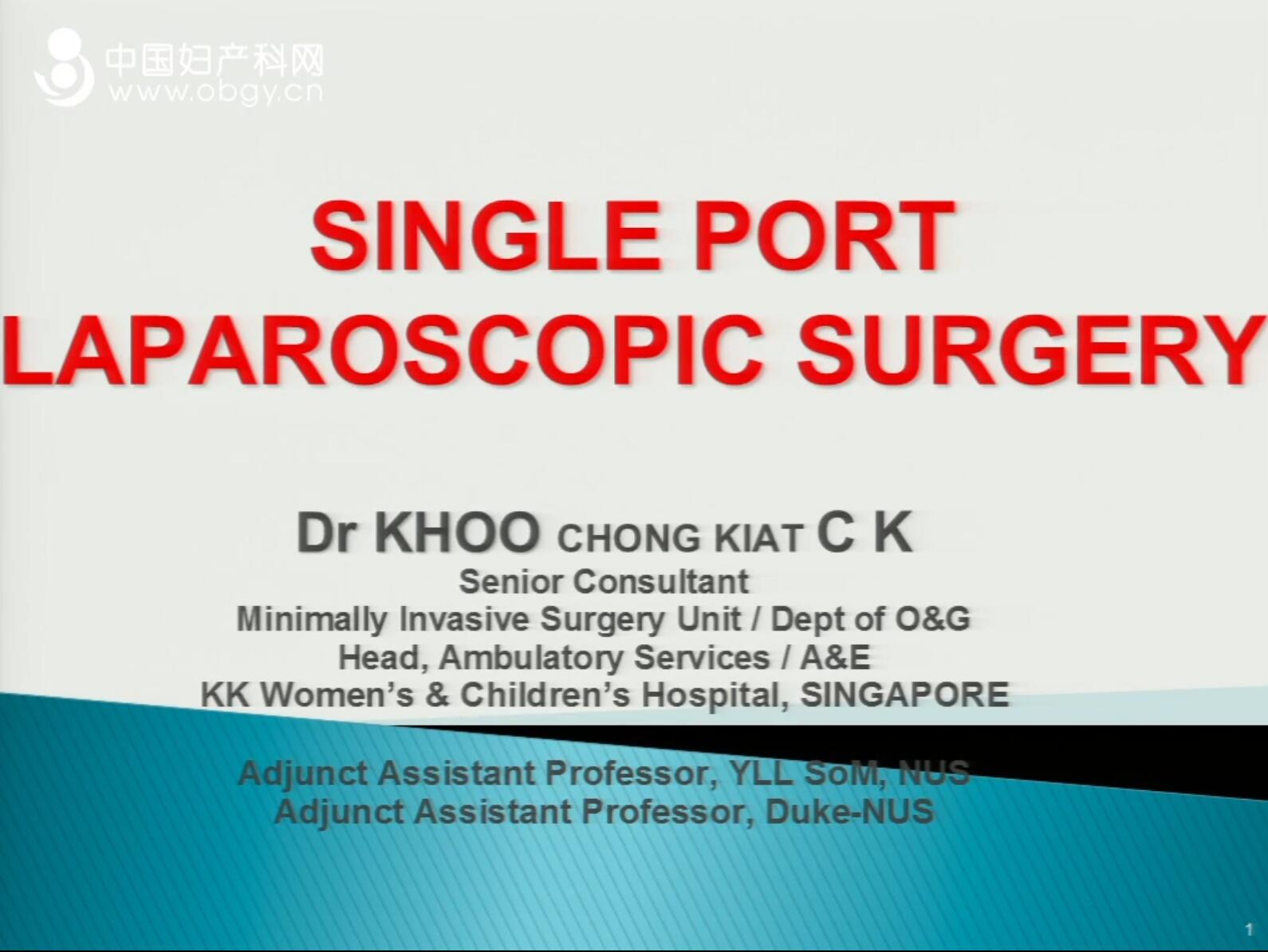 中国妇产科网
www.obgy.cn

SINGLE PORT LAPAROSCOPIC SURGERY

Dr KHOO CHONG KIAT C K
Senior Consultant
Minimally Invasive Surgery Unit / Dept of O&G
Head, Ambulatory Services / A&E
KK Women's & Children's Hospital, SINGAPORE

Adjunct Assistant Professor, YLL SoM, NUS
Adjunct Assistant Professor, Duke-NUS

1